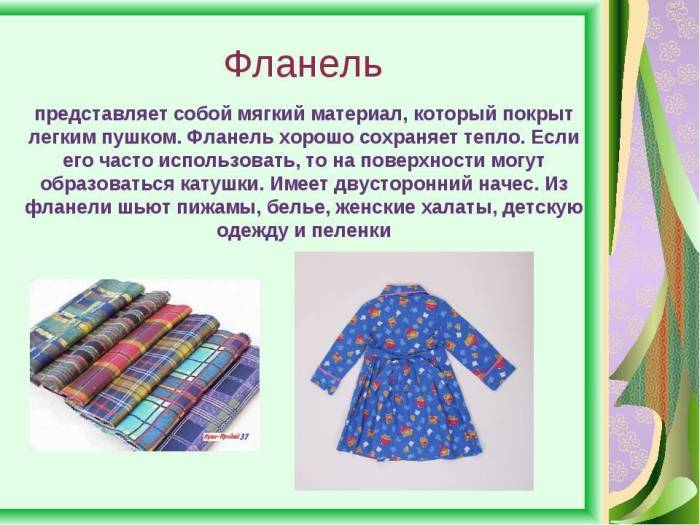 Фланель

представляет собой мягкий материал, который покрыт легким пушком. Фланель хорошо сохраняет тепло. Если его часто использовать, то на поверхности могут образоваться катушки. Имеет двусторонний начес. Из фланели шьют пижамы, белье, женские халаты, детскую одежду и пеленки

Купи-Продай 37